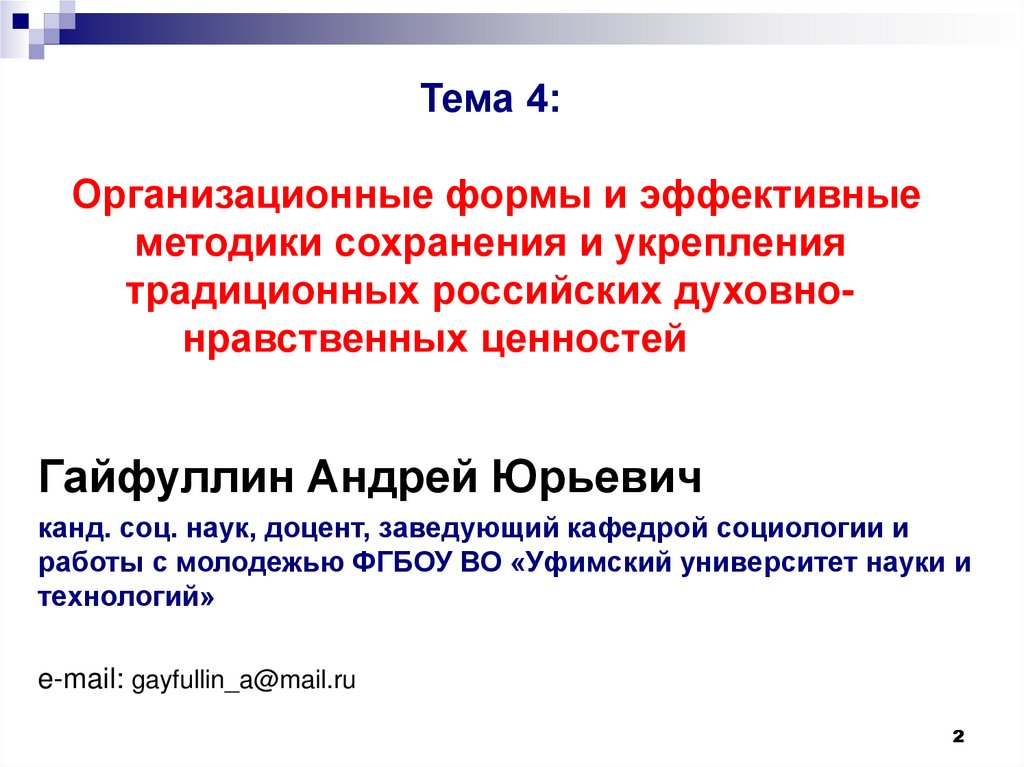 Тема 4:

Организационные формы и эффективные методики сохранения и укрепления традиционных российских духовно-нравственных ценностей

Гайфуллин Андрей Юрьевич

канд. соц. наук, доцент, заведующий кафедрой социологии и работы с молодежью ФГБОУ ВО «Уфимский университет науки и технологий»

e-mail: gayfullin_a@mail.ru

2